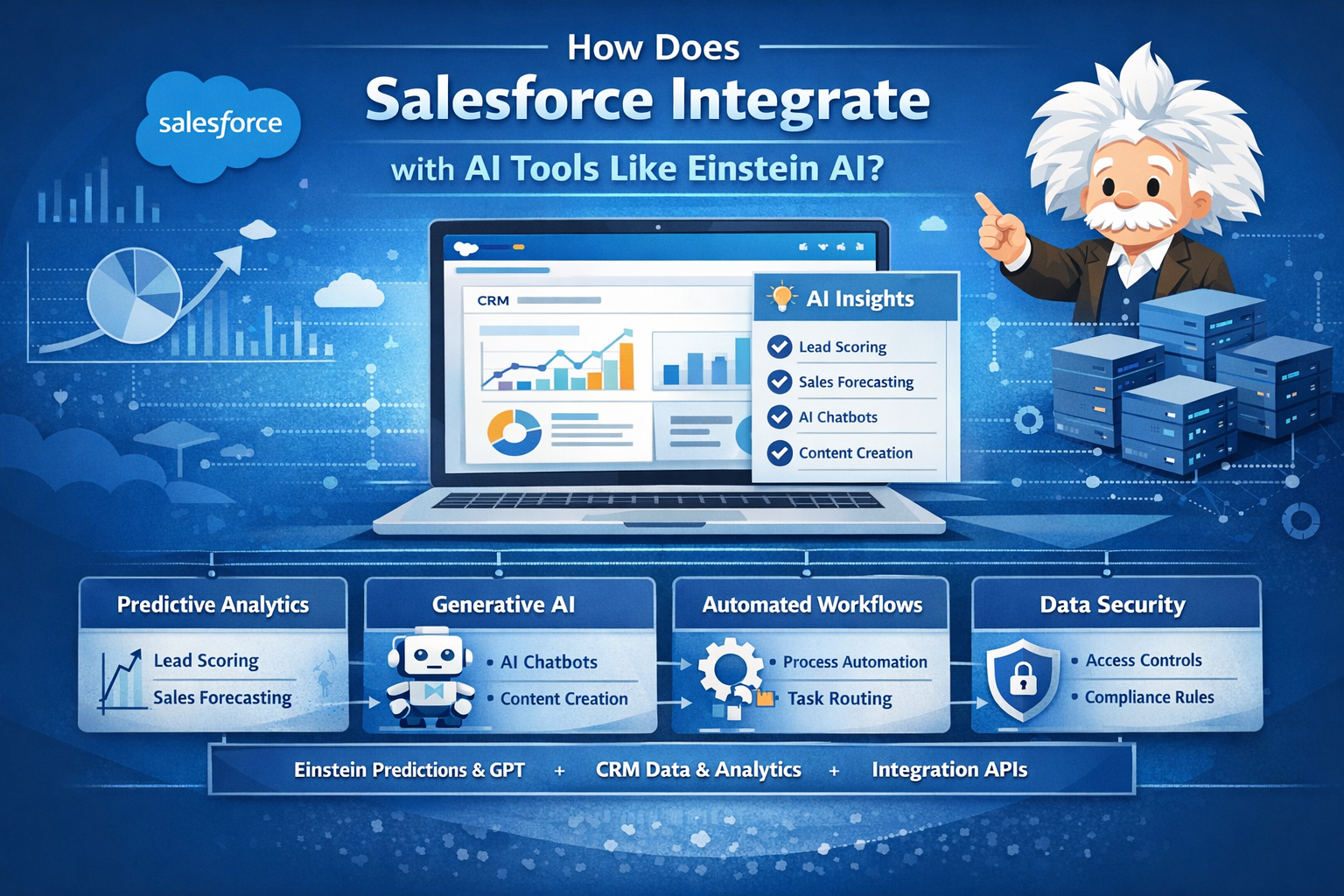 How Does
Salesforce Integrate
with AI Tools Like Einstein AI?

salesforce

CRM

AI Insights
Lead Scoring
Sales Forecasting
AI Chatbots
Content Creation

Predictive Analytics
Lead Scoring
Sales Forecasting

Generative AI
• AI Chatbots
• Content Creation

Automated Workflows
• Process Automation
Task Routing

Data Security
• Access Controls
• Compliance Rules

Einstein Predictions & GPT + CRM Data & Analytics + Integration APIs